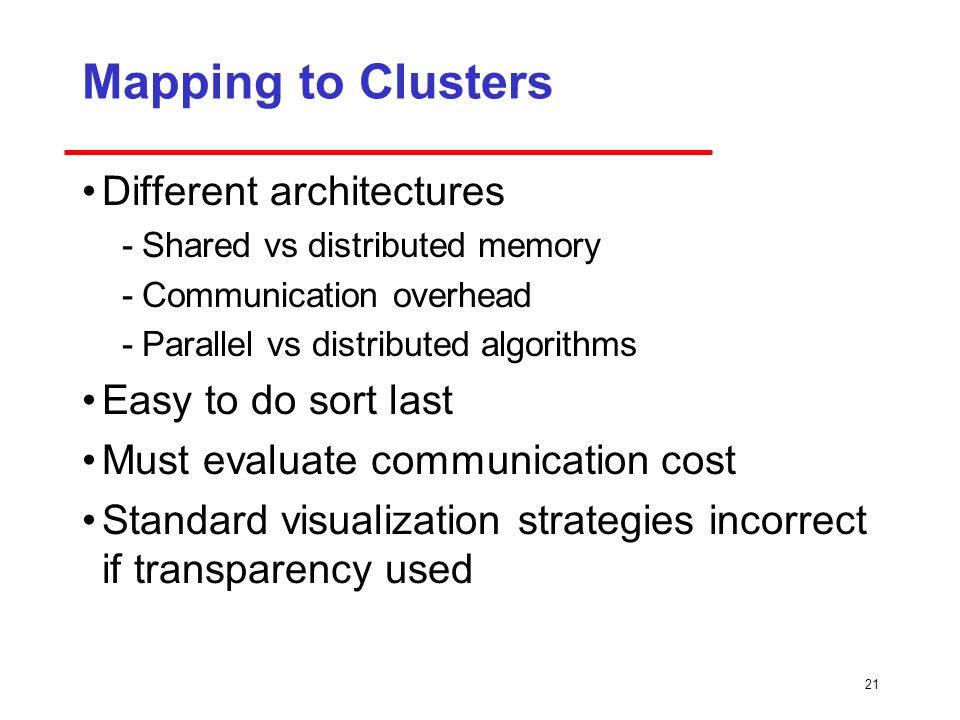 Mapping to Clusters

• Different architectures
- Shared vs distributed memory
- Communication overhead
- Parallel vs distributed algorithms

• Easy to do sort last

• Must evaluate communication cost

• Standard visualization strategies incorrect if transparency used

21